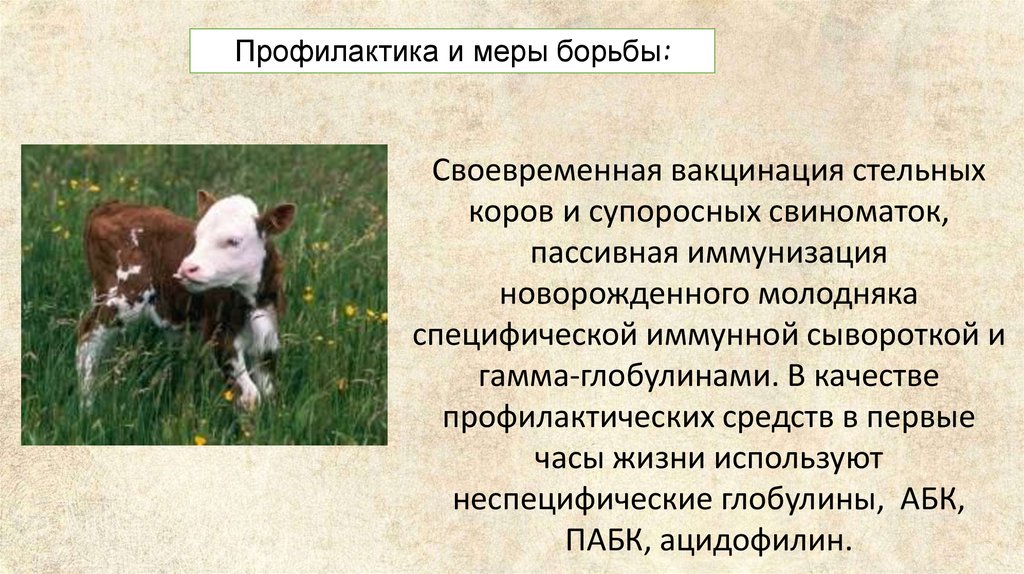 Профилактика и меры борьбы:

Своевременная вакцинация стельных коров и супоросных свиноматок, пассивная иммунизация новорожденного молодняка специфической иммунной сывороткой и гамма-глобулинами. В качестве профилактических средств в первые часы жизни используют неспецифические глобулины, АБК, ПАБК, ацидофилин.